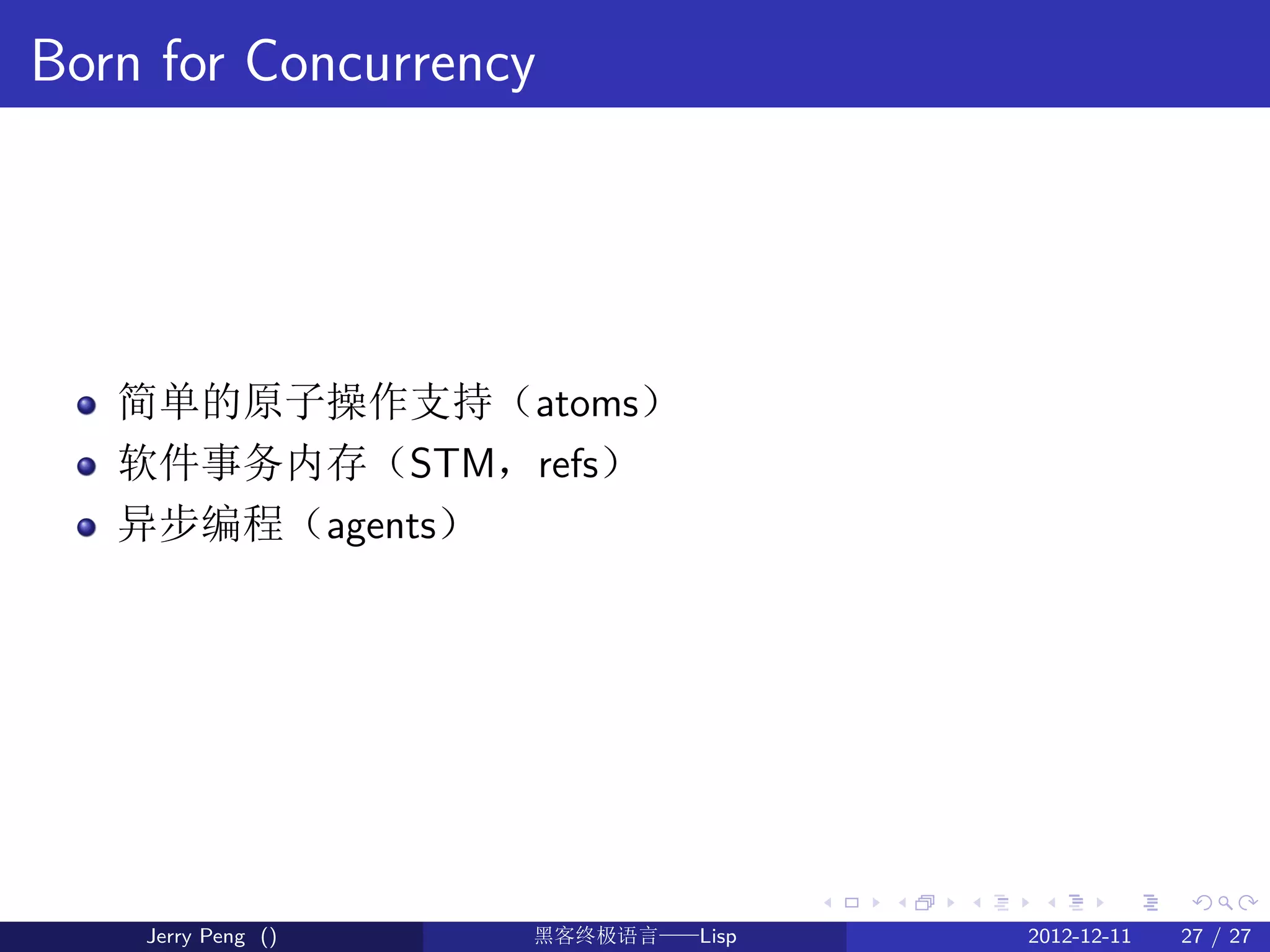 Born for Concurrency

- 简单的原子操作支持（atoms）
- 软件事务内存（STM，refs）
- 异步编程（agents）

Jerry Peng ()　　黑客终极语言——Lisp　　2012-12-11　　27 / 27